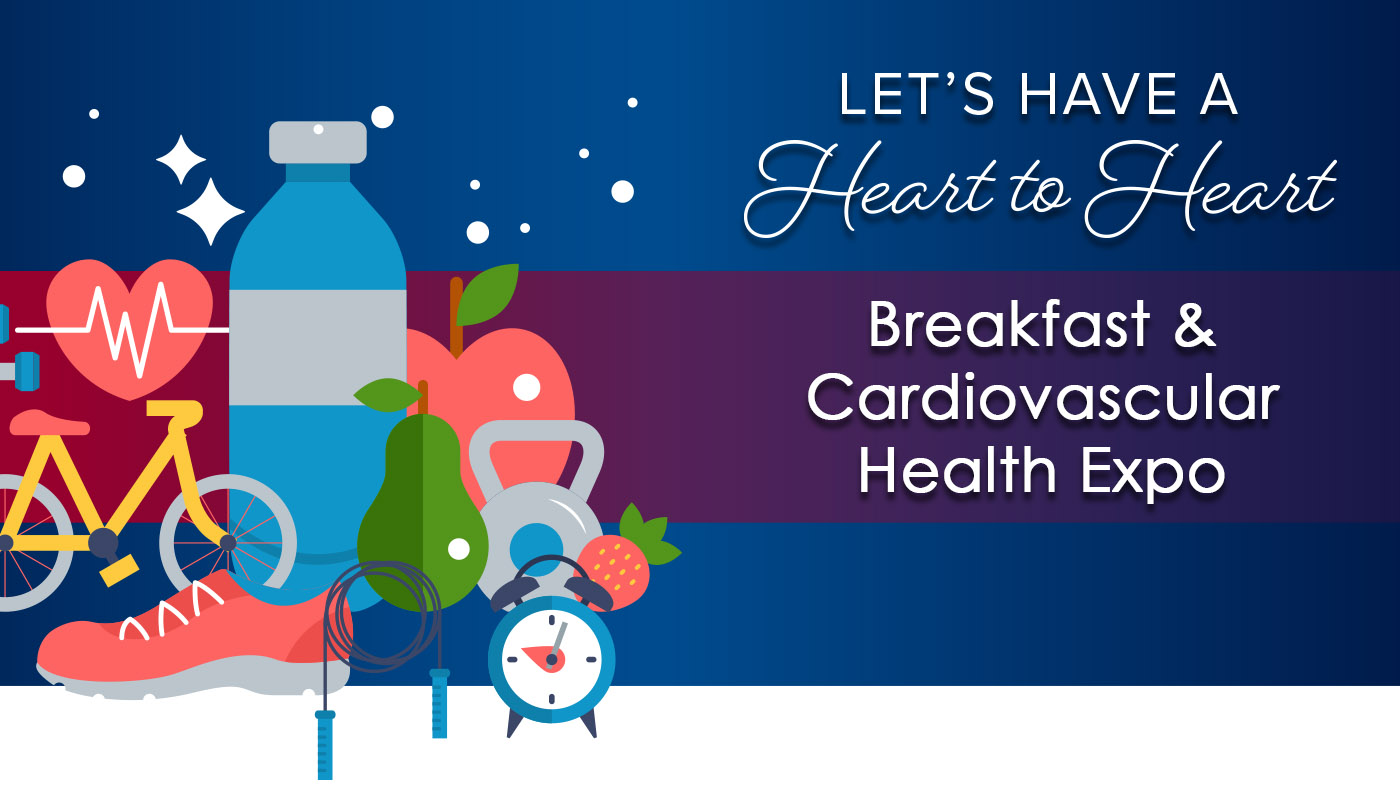 LET'S HAVE A
Heart to Heart

Breakfast & Cardiovascular Health Expo